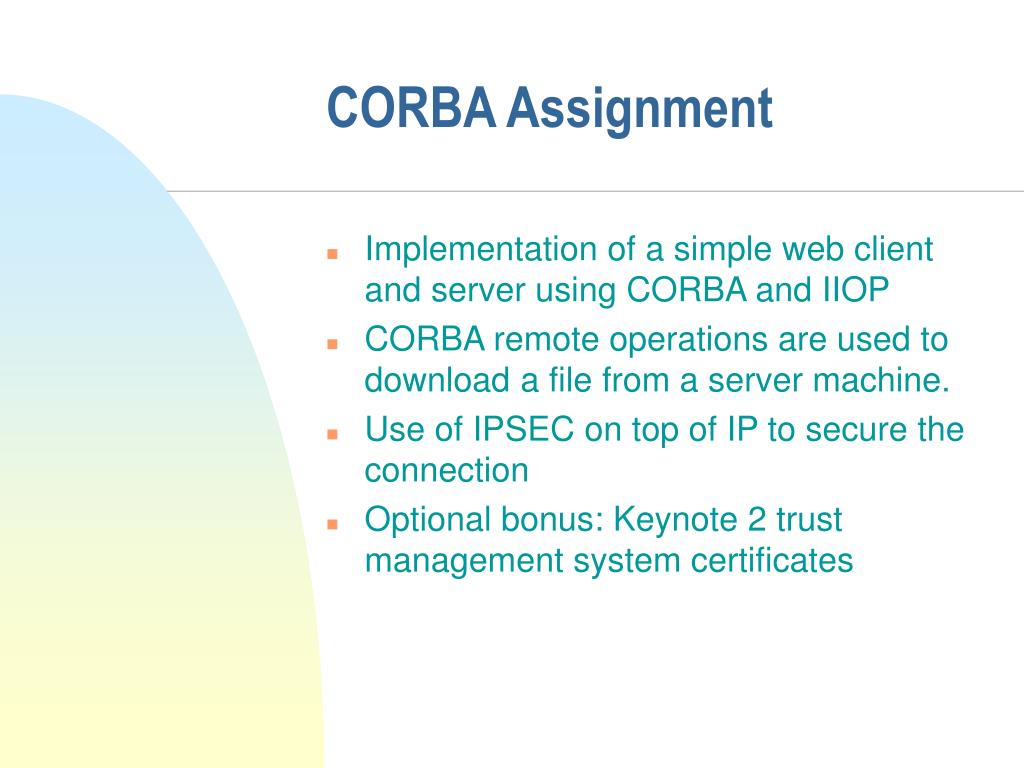 CORBA Assignment

- Implementation of a simple web client and server using CORBA and IIOP
- CORBA remote operations are used to download a file from a server machine.
- Use of IPSEC on top of IP to secure the connection
- Optional bonus: Keynote 2 trust management system certificates